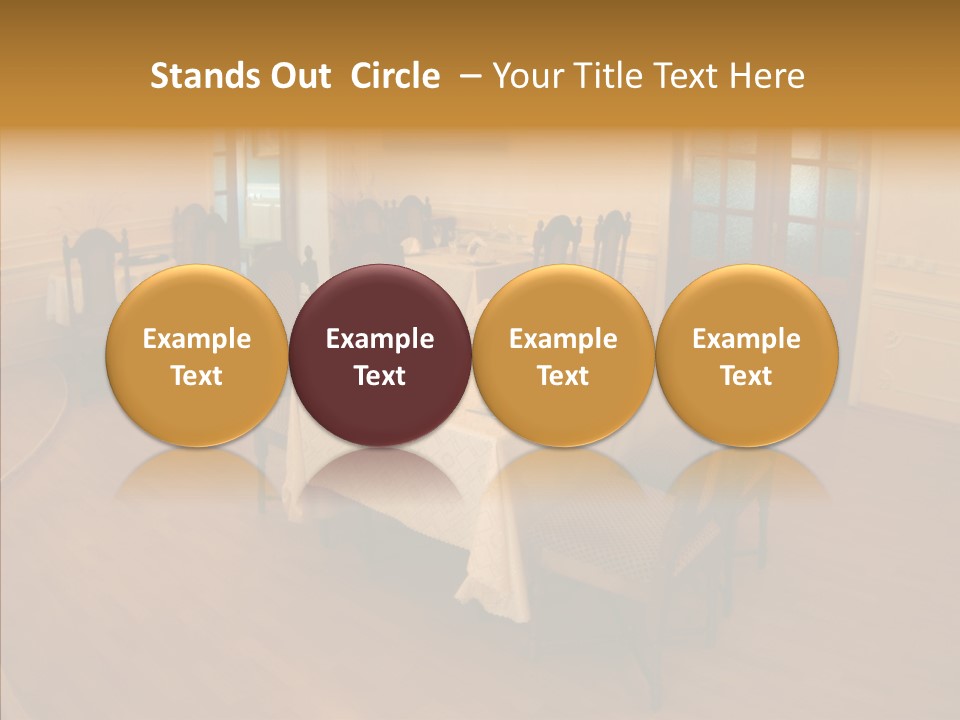 Stands Out Circle – Your Title Text Here

Example Text

Example Text

Example Text

Example Text